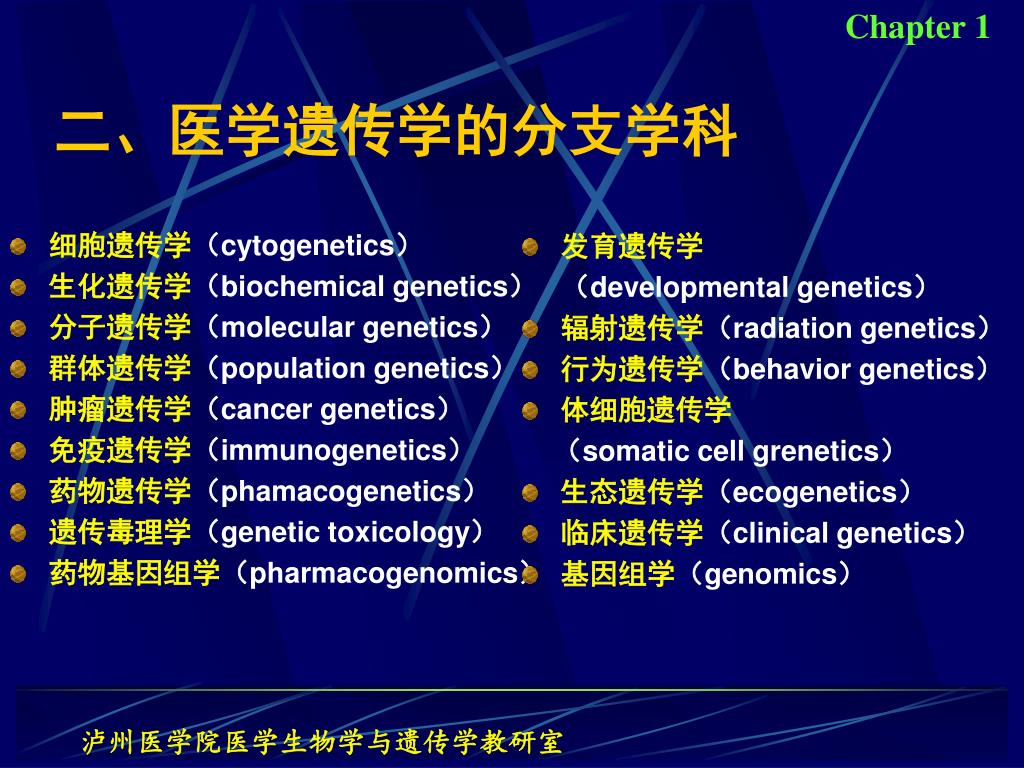 Chapter 1

二、医学遗传学的分支学科

细胞遗传学（cytogenetics）
生化遗传学（biochemical genetics）
分子遗传学（molecular genetics）
群体遗传学（population genetics）
肿瘤遗传学（cancer genetics）
免疫遗传学（immunogenetics）
药物遗传学（phamacogenetics）
遗传毒理学（genetic toxicology）
药物基因组学（pharmacogenomics）

发育遗传学（developmental genetics）
辐射遗传学（radiation genetics）
行为遗传学（behavior genetics）
体细胞遗传学（somatic cell grenetics）
生态遗传学（ecogenetics）
临床遗传学（clinical genetics）
基因组学（genomics）

泸州医学院医学生物学与遗传学教研室